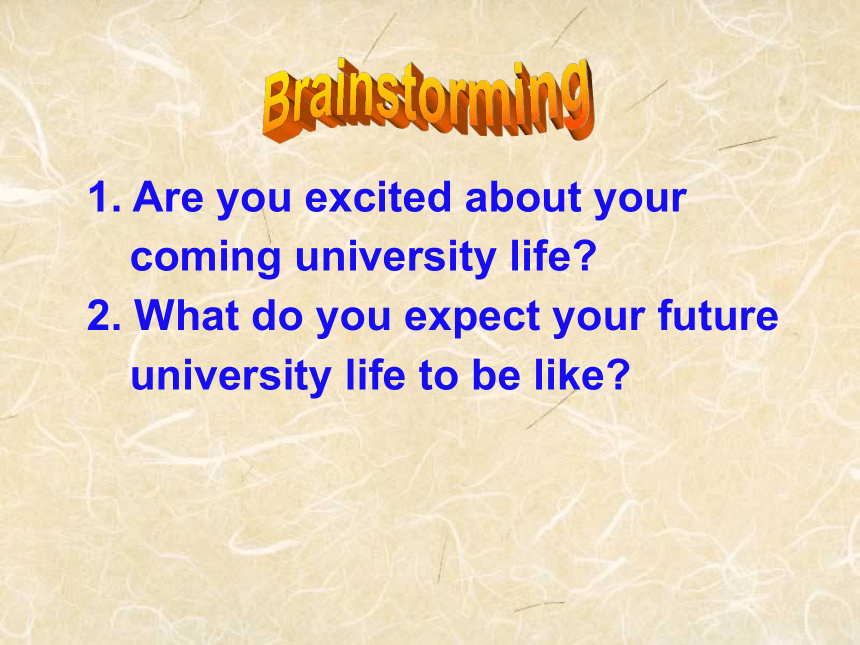 Brainstorming

1. Are you excited about your coming university life?

2. What do you expect your future university life to be like?